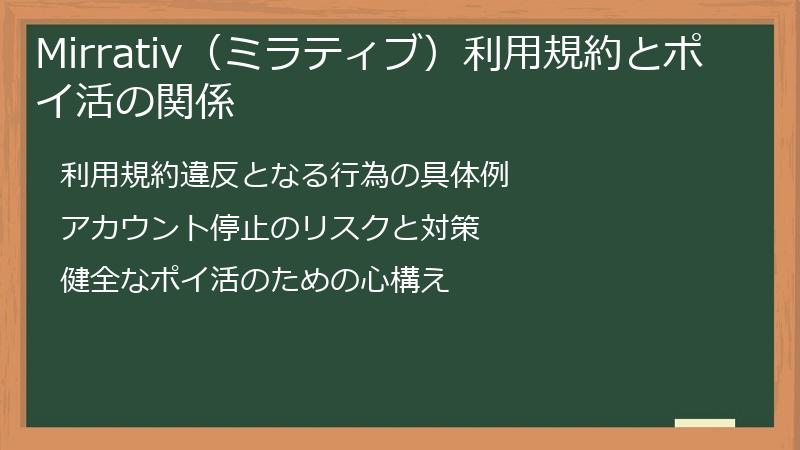 Mirrativ（ミラティブ）利用規約とポイ活の関係

利用規約違反となる行為の具体例

アカウント停止のリスクと対策

健全なポイ活のための心構え